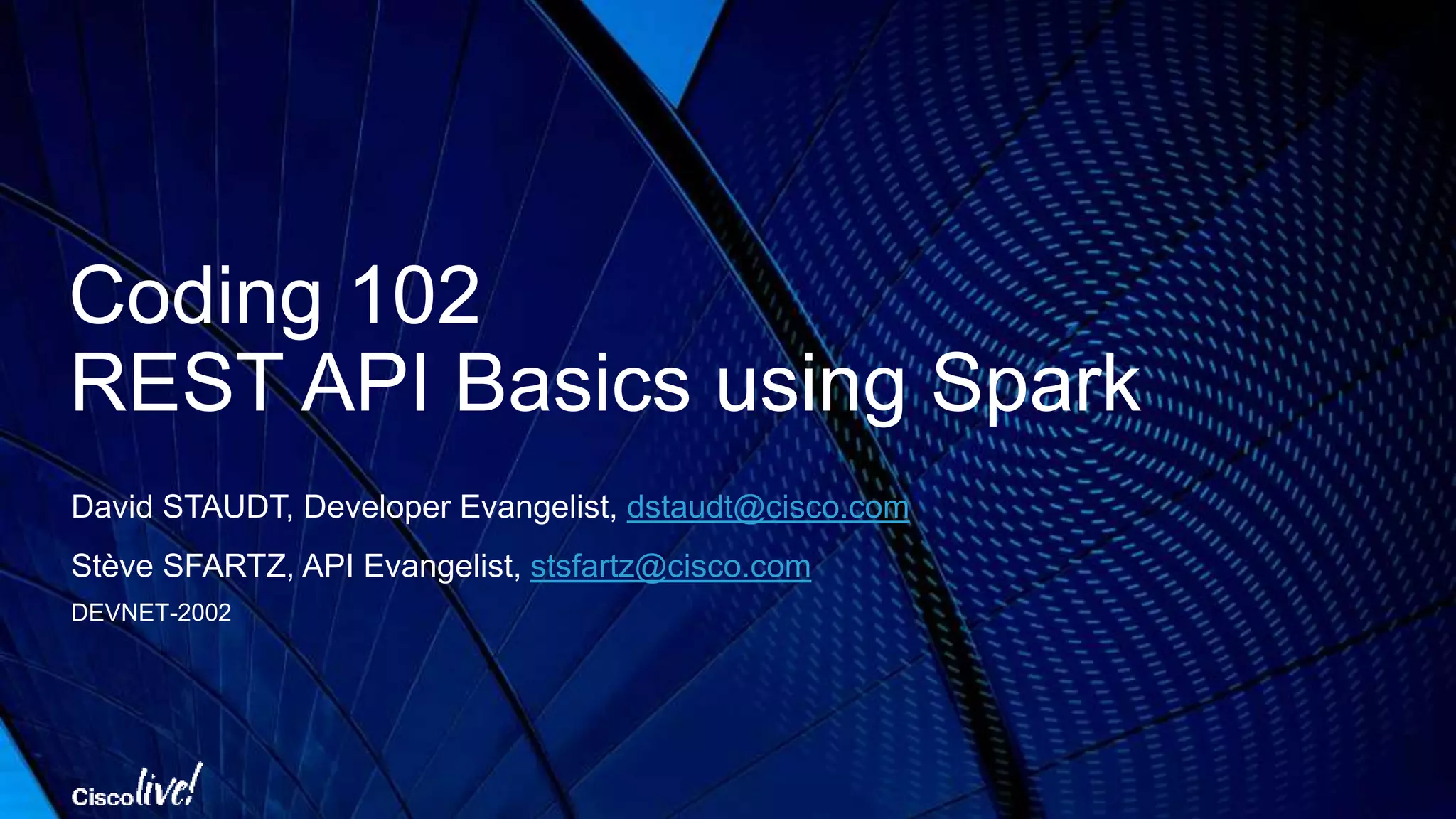 Coding 102
REST API Basics using Spark

David STAUDT, Developer Evangelist, dstaudt@cisco.com

Stève SFARTZ, API Evangelist, stsfartz@cisco.com

DEVNET-2002

Cisco live!